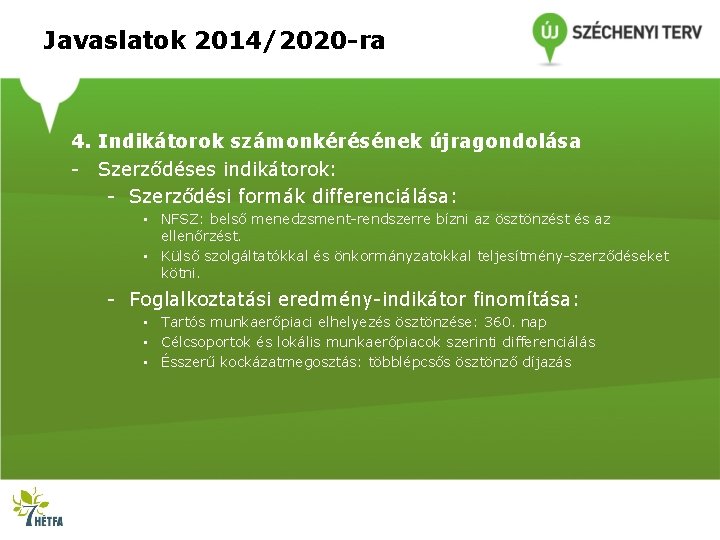 Javaslatok 2014/2020-ra

ÚJ SZÉCHENYI TERV

4. Indikátorok számonkérésének újragondolása

- Szerződéses indikátorok:
  - Szerződési formák differenciálása:
    - NFSZ: belső menedzsment-rendszerre bízni az ösztönzést és az ellenőrzést.
    - Külső szolgáltatókkal és önkormányzatokkal teljesítmény-szerződéseket kötni.
  - Foglalkoztatási eredmény-indikátor finomítása:
    - Tartós munkaerőpiaci elhelyezés ösztönzése: 360. nap
    - Célcsoportok és lokális munkaerőpiacok szerinti differenciálás
    - Ésszerű kockázatmegosztás: többlépcsős ösztönző díjazás

7 HÉTFA